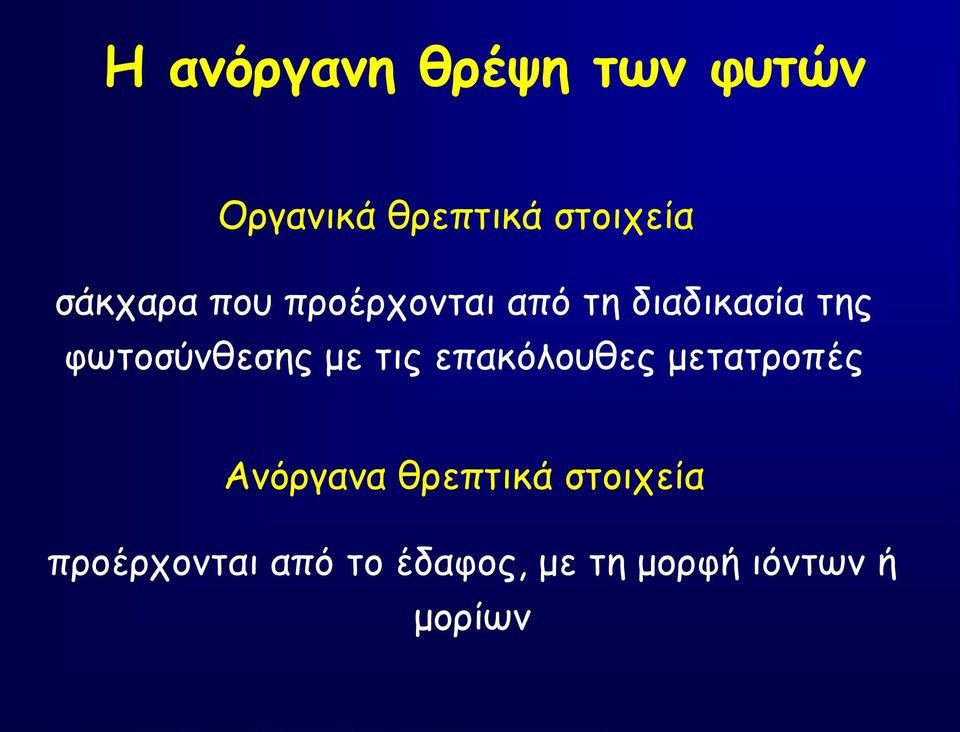 Η ανόργανη θρέψη των φυτών

Οργανικά θρεπτικά στοιχεία

σάκχαρα που προέρχονται από τη διαδικασία της φωτοσύνθεσης με τις επακόλουθες μετατροπές

Ανόργανα θρεπτικά στοιχεία

προέρχονται από το έδαφος, με τη μορφή ιόντων ή μορίων